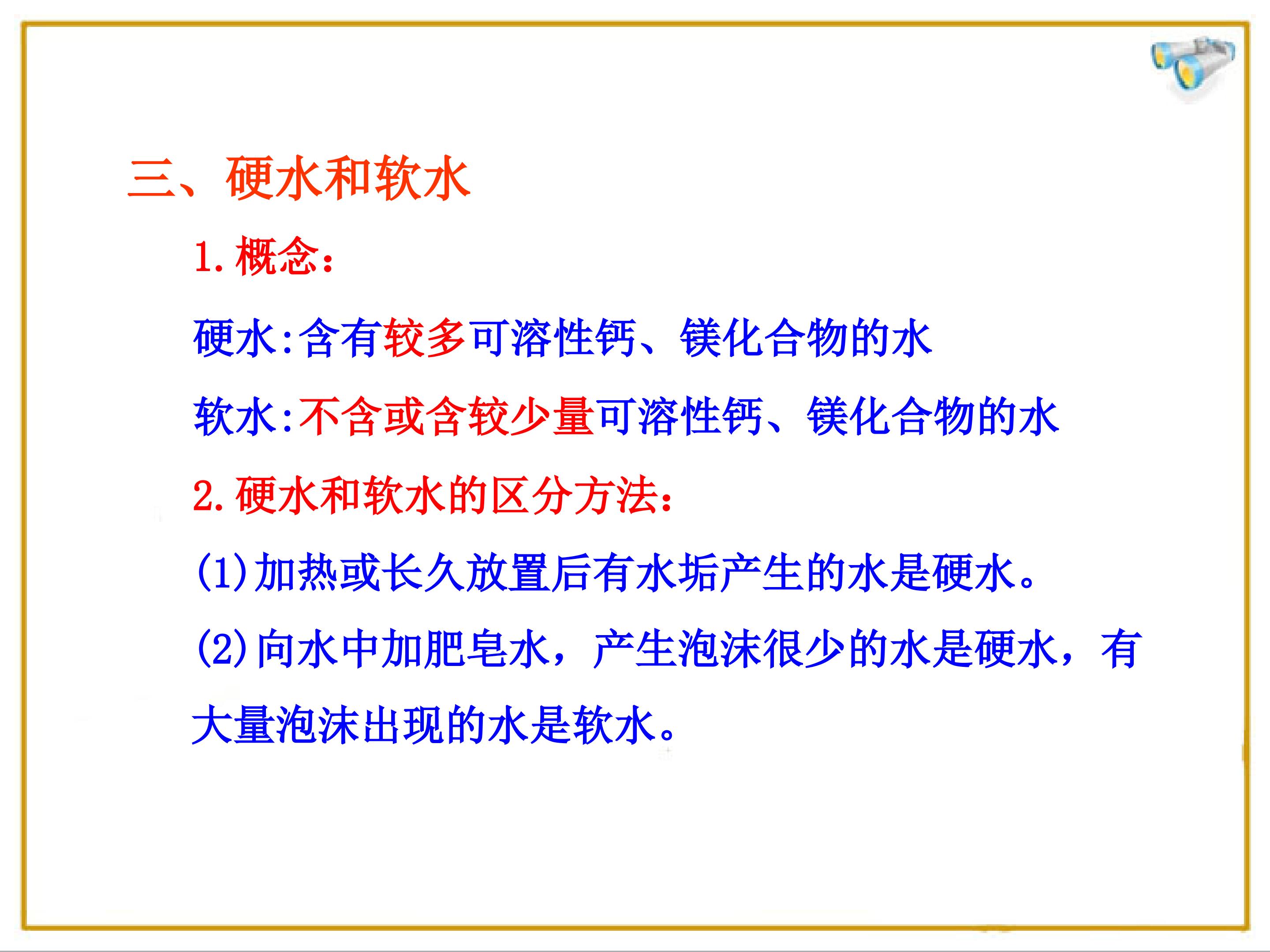 三、硬水和软水

1. 概念：

硬水:含有较多可溶性钙、镁化合物的水

软水:不含或含较少量可溶性钙、镁化合物的水

2. 硬水和软水的区分方法：

(1)加热或长久放置后有水垢产生的水是硬水。

(2)向水中加肥皂水，产生泡沫很少的水是硬水，有大量泡沫出现的水是软水。